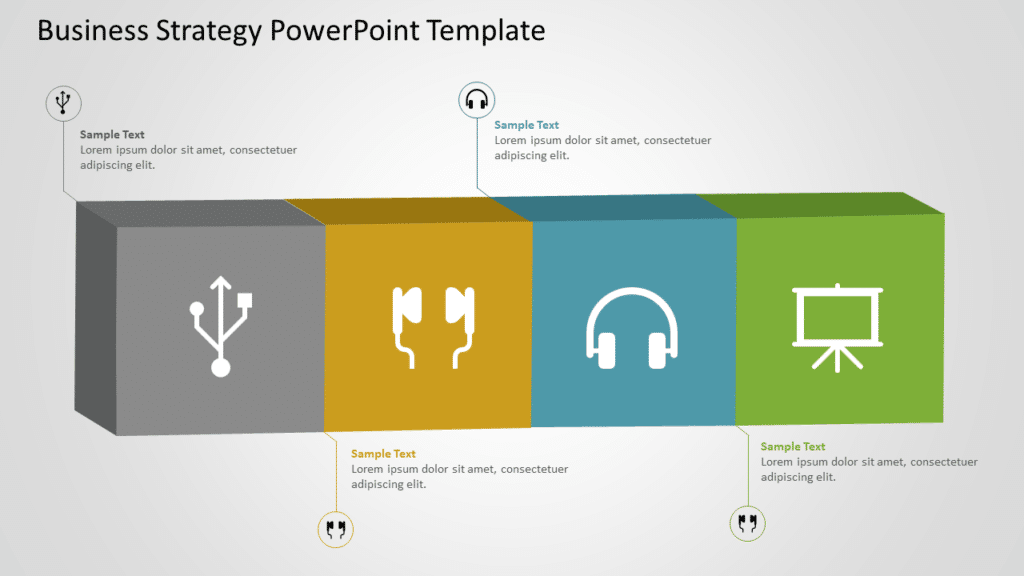 Business Strategy PowerPoint Template

Sample Text
Lorem ipsum dolor sit amet, consectetuer adipiscing elit.

Sample Text
Lorem ipsum dolor sit amet, consectetuer adipiscing elit.

Sample Text
Lorem ipsum dolor sit amet, consectetuer adipiscing elit.

Sample Text
Lorem ipsum dolor sit amet, consectetuer adipiscing elit.